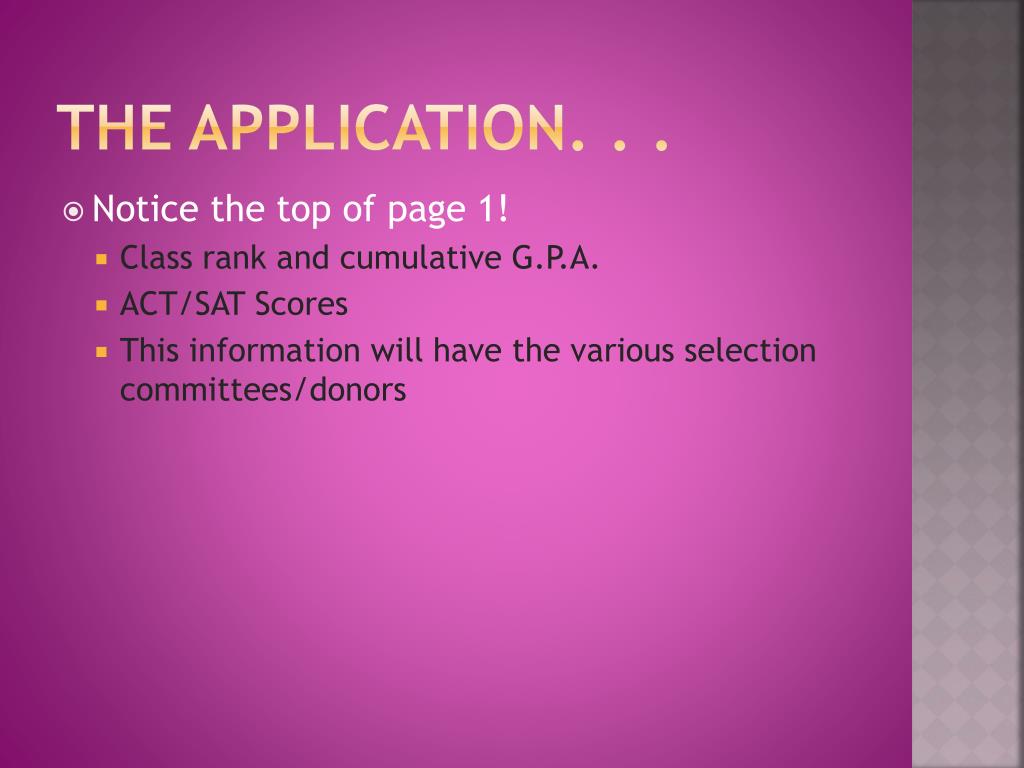 THE APPLICATION. . .

Notice the top of page 1!

Class rank and cumulative G.P.A.

ACT/SAT Scores

This information will have the various selection committees/donors